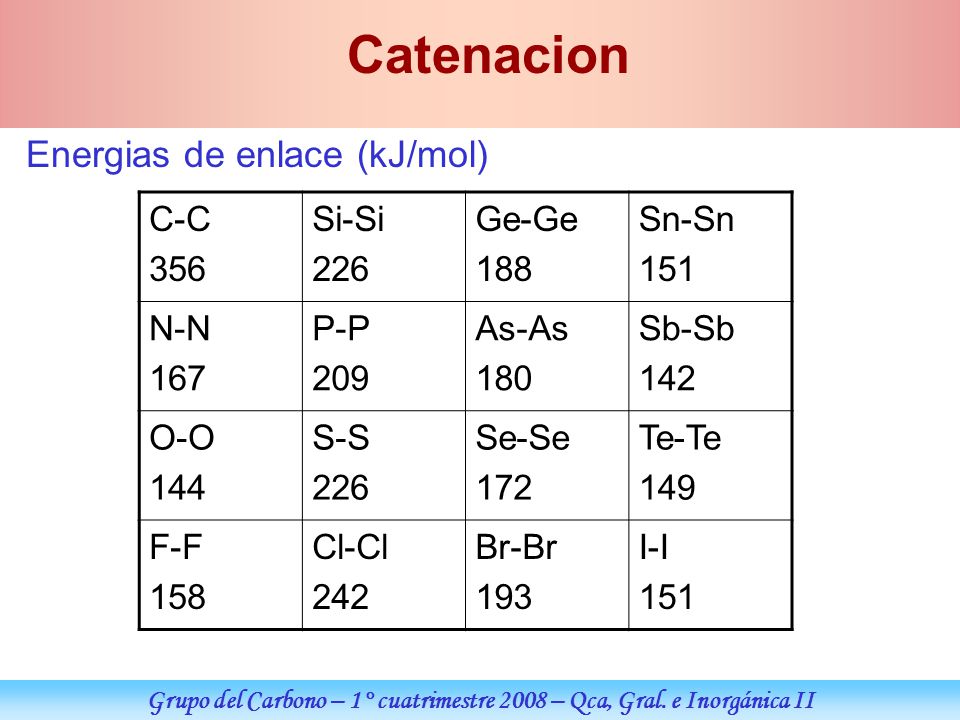 Catenacion

Energias de enlace (kJ/mol)

| C-C 356 | Si-Si 226 | Ge-Ge 188 | Sn-Sn 151 |
|---|---|---|---|
| N-N 167 | P-P 209 | As-As 180 | Sb-Sb 142 |
| O-O 144 | S-S 226 | Se-Se 172 | Te-Te 149 |
| F-F 158 | Cl-Cl 242 | Br-Br 193 | I-I 151 |

Grupo del Carbono – 1º cuatrimestre 2008 – Qca, Gral. e Inorgánica II